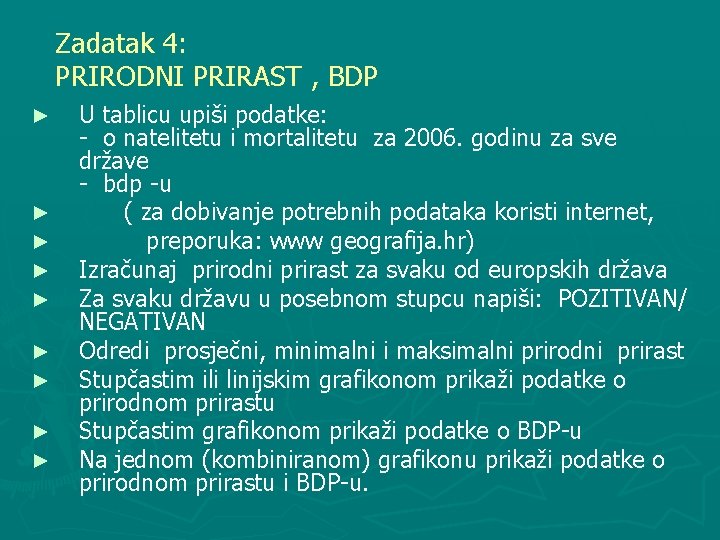 Zadatak 4:
PRIRODNI PRIRAST , BDP

► U tablicu upiši podatke:
- o natelitetu i mortalitetu za 2006. godinu za sve države
- bdp -u

► ( za dobivanje potrebnih podataka koristi internet,

► preporuka: www geografija.hr)

► Izračunaj prirodni prirast za svaku od europskih država

► Za svaku državu u posebnom stupcu napiši: POZITIVAN/ NEGATIVAN

► Odredi prosječni, minimalni i maksimalni prirodni prirast

► Stupčastim ili linijskim grafikonom prikaži podatke o prirodnom prirastu

► Stupčastim grafikonom prikaži podatke o BDP-u

► Na jednom (kombiniranom) grafikonu prikaži podatke o prirodnom prirastu i BDP-u.